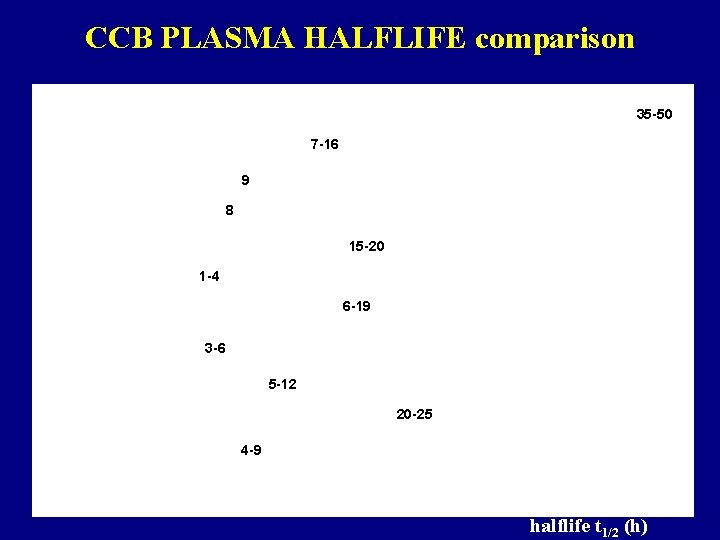 CCB PLASMA HALFLIFE comparison

35-50

7-16

9

8

15-20

1-4

6-19

3-6

5-12

20-25

4-9

halflife $t_{1/2}$ (h)